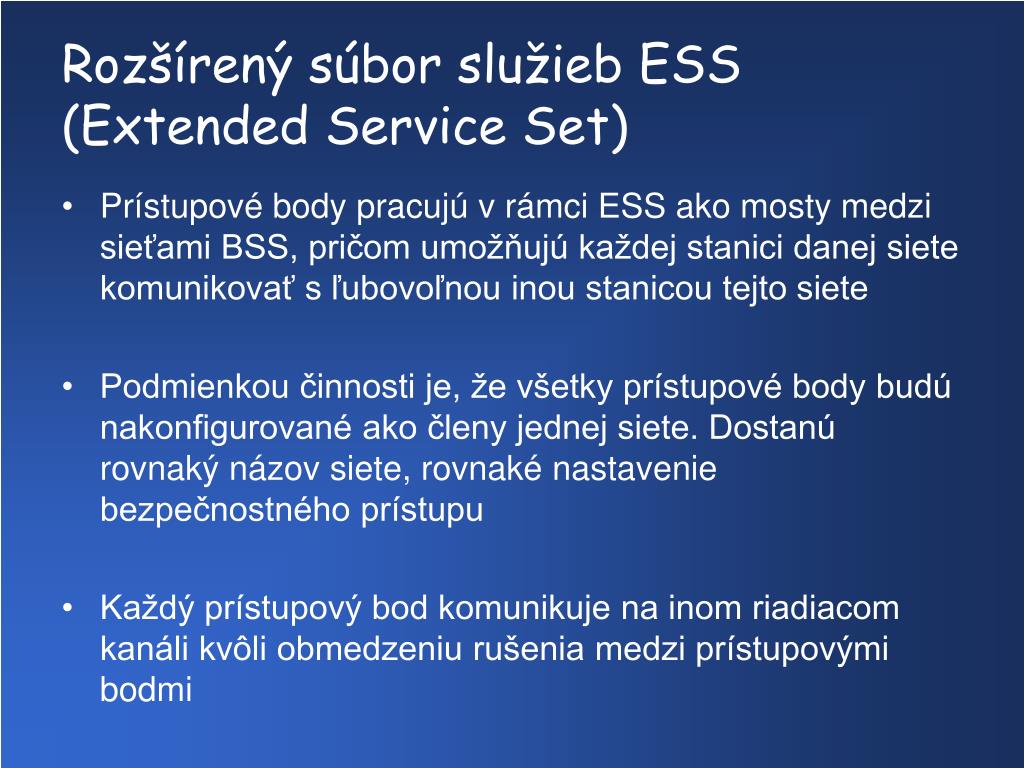 Rozšírený súbor služieb ESS (Extended Service Set)

• Prístupové body pracujú v rámci ESS ako mosty medzi sieťami BSS, pričom umožňujú každej stanici danej siete komunikovať s ľubovoľnou inou stanicou tejto siete

• Podmienkou činnosti je, že všetky prístupové body budú nakonfigurované ako členy jednej siete. Dostanú rovnaký názov siete, rovnaké nastavenie bezpečnostného prístupu

• Každý prístupový bod komunikuje na inom riadiacom kanáli kvôli obmedzeniu rušenia medzi prístupovými bodmi